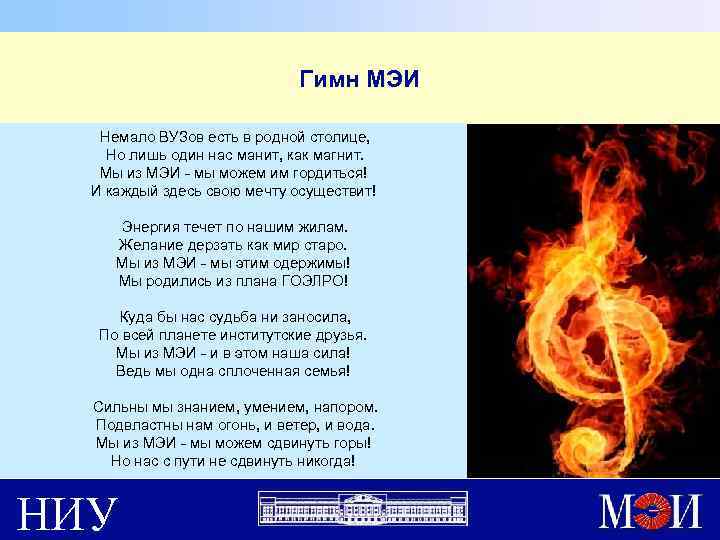 Гимн МЭИ

Немало ВУЗов есть в родной столице,
Но лишь один нас манит, как магнит.
Мы из МЭИ - мы можем им гордиться!
И каждый здесь свою мечту осуществит!

Энергия течет по нашим жилам.
Желание дерзать как мир старо.
Мы из МЭИ - мы этим одержимы!
Мы родились из плана ГОЭЛРО!

Куда бы нас судьба ни заносила,
По всей планете институтские друзья.
Мы из МЭИ - и в этом наша сила!
Ведь мы одна сплоченная семья!

Сильны мы знанием, умением, напором.
Подвластны нам огонь, и ветер, и вода.
Мы из МЭИ - мы можем сдвинуть горы!
Но нас с пути не сдвинуть никогда!

НИУ

МЭИ